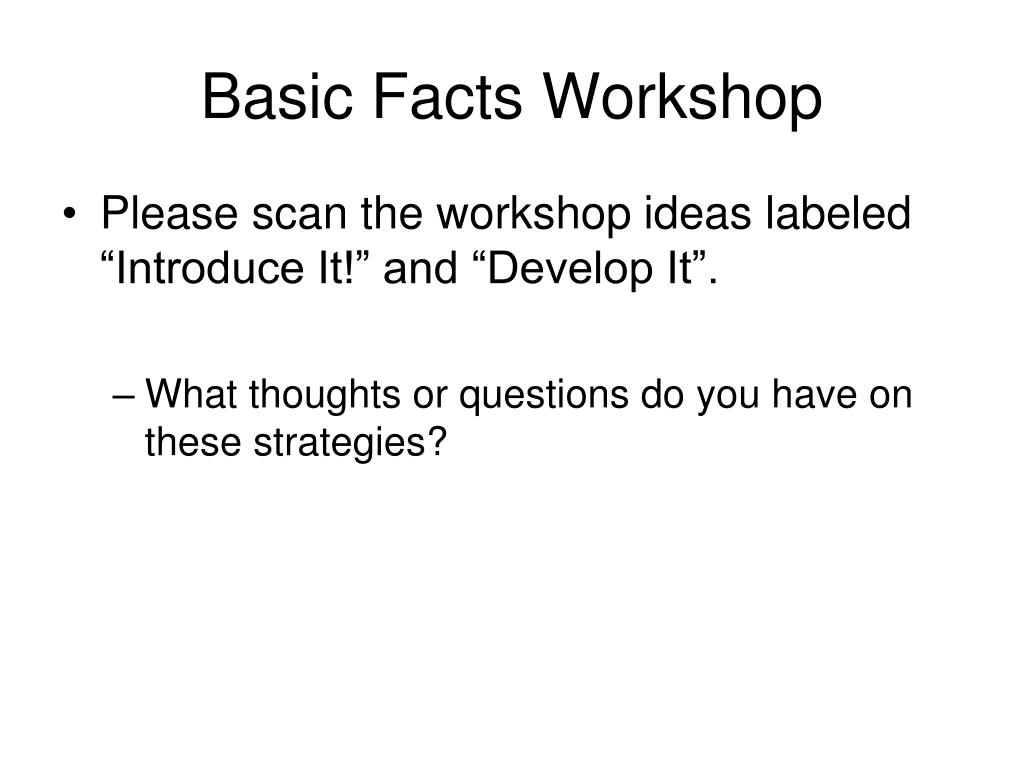 Basic Facts Workshop

• Please scan the workshop ideas labeled “Introduce It!” and “Develop It”.

– What thoughts or questions do you have on these strategies?